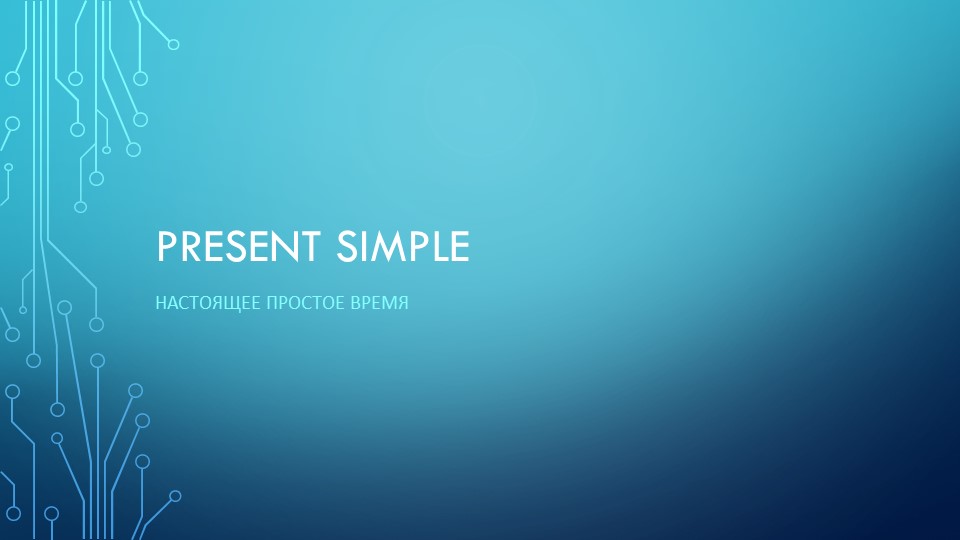 PRESENT SIMPLE

НАСТОЯЩЕЕ ПРОСТОЕ ВРЕМЯ